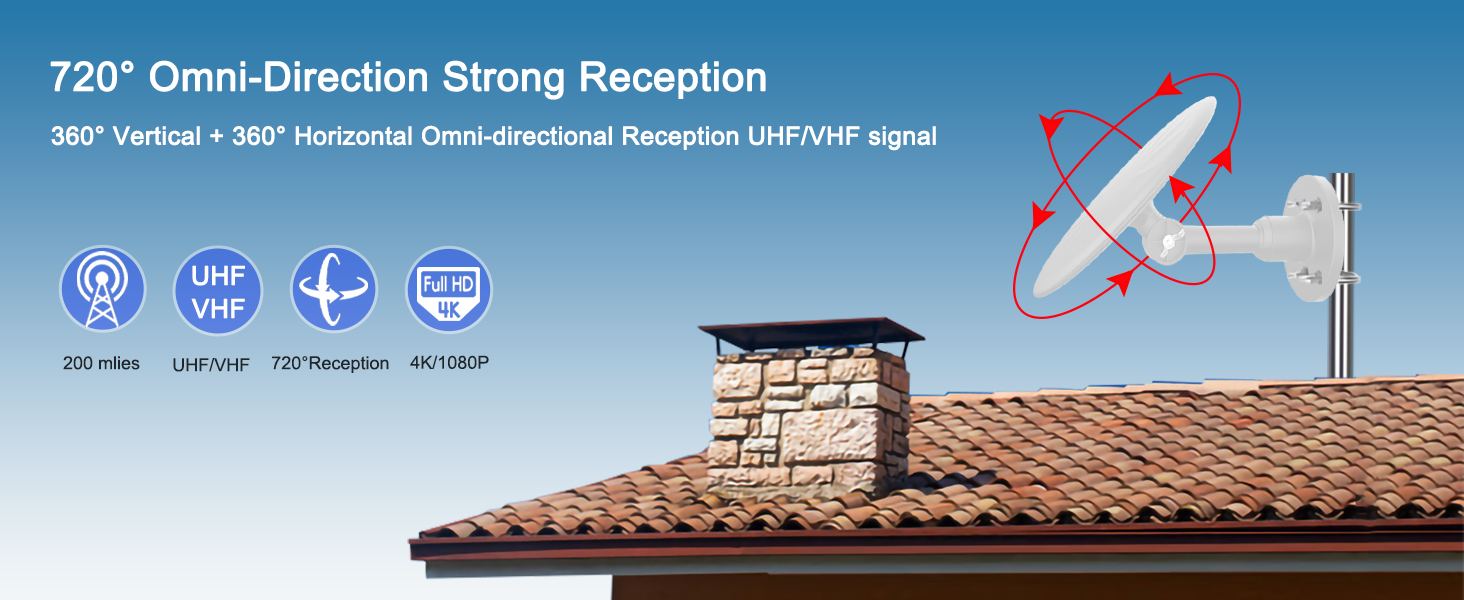 720° Omni-Direction Strong Reception

360° Vertical + 360° Horizontal Omni-directional Reception UHF/VHF signal

UHF VHF

Full HD 4K

200 mlies

UHF/VHF

720°Reception

4K/1080P